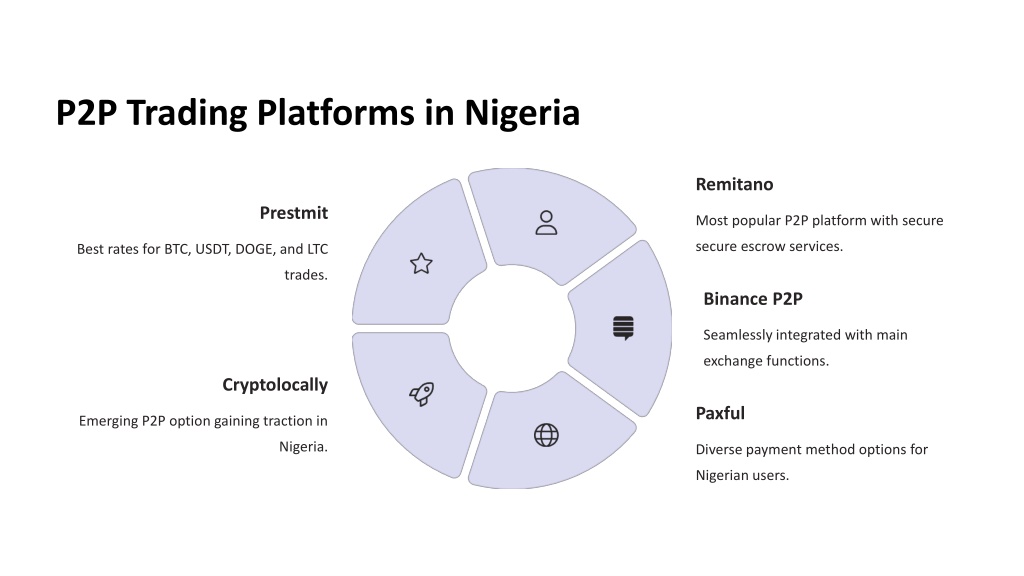 P2P Trading Platforms in Nigeria

Prestmit

Best rates for BTC, USDT, DOGE, and LTC trades.

Cryptolocally

Emerging P2P option gaining traction in Nigeria.

Remitano

Most popular P2P platform with secure secure escrow services.

Binance P2P

Seamlessly integrated with main exchange functions.

Paxful

Diverse payment method options for Nigerian users.